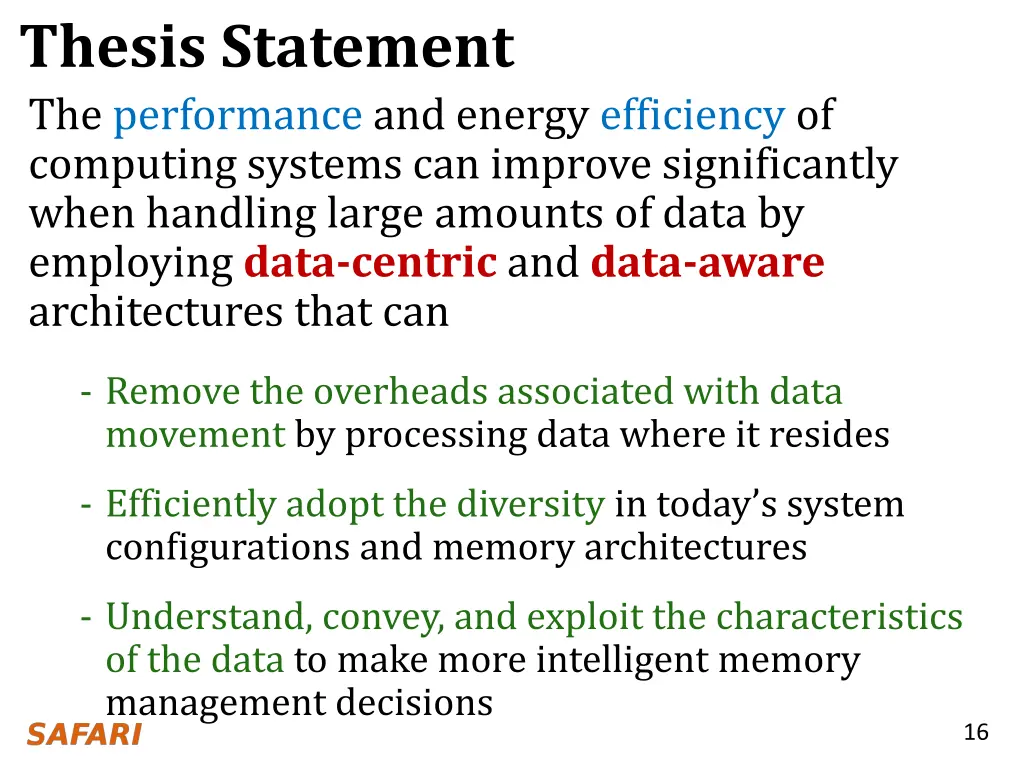 Thesis Statement

The performance and energy efficiency of computing systems can improve significantly when handling large amounts of data by employing data-centric and data-aware architectures that can

- Remove the overheads associated with data movement by processing data where it resides

- Efficiently adopt the diversity in today's system configurations and memory architectures

- Understand, convey, and exploit the characteristics of the data to make more intelligent memory management decisions

SAFARI

16